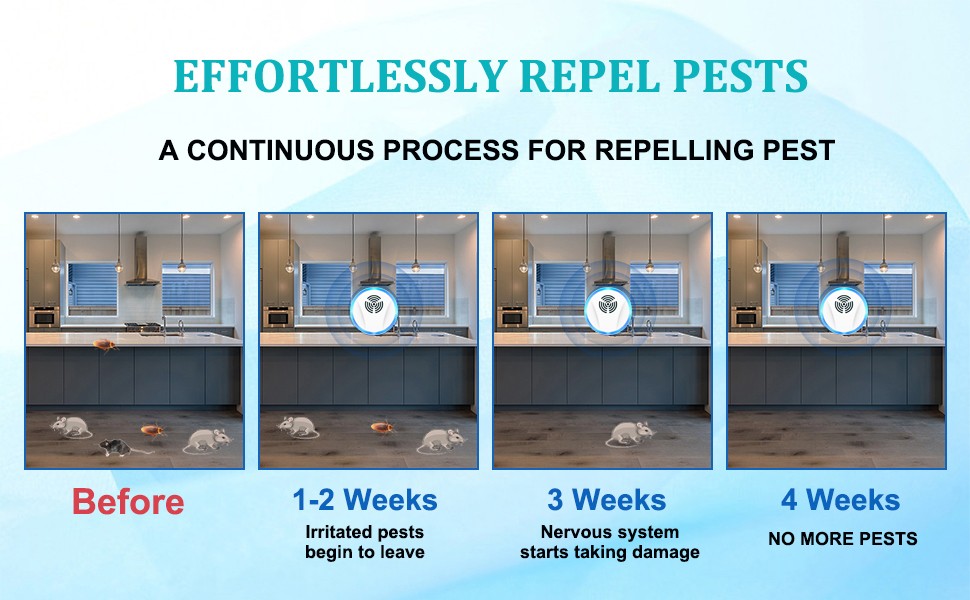 EFFORTLESSLY REPEL PESTS

A CONTINUOUS PROCESS FOR REPELLING PEST

Before

1-2 Weeks
Irritated pests begin to leave

3 Weeks
Nervous system starts taking damage

4 Weeks
NO MORE PESTS